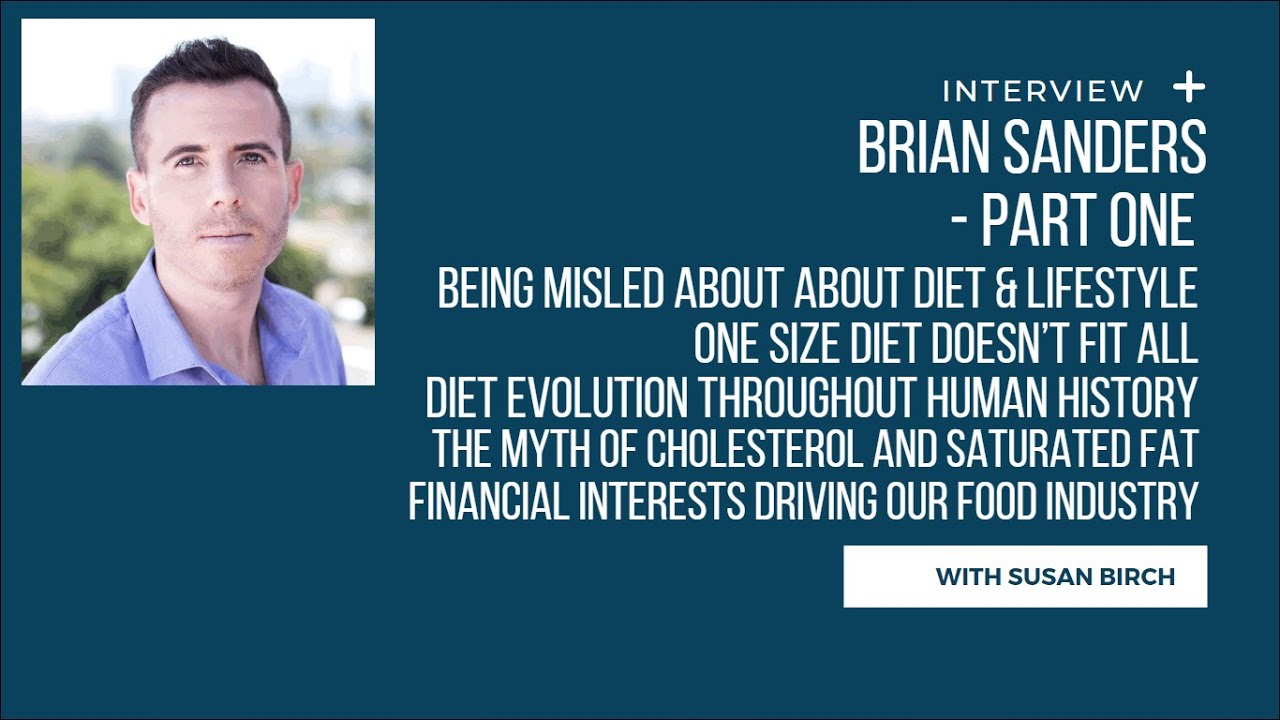 INTERVIEW +

BRIAN SANDERS - PART ONE

BEING MISLED ABOUT ABOUT DIET & LIFESTYLE
ONE SIZE DIET DOESN'T FIT ALL
DIET EVOLUTION THROUGHOUT HUMAN HISTORY
THE MYTH OF CHOLESTEROL AND SATURATED FAT
FINANCIAL INTERESTS DRIVING OUR FOOD INDUSTRY

WITH SUSAN BIRCH